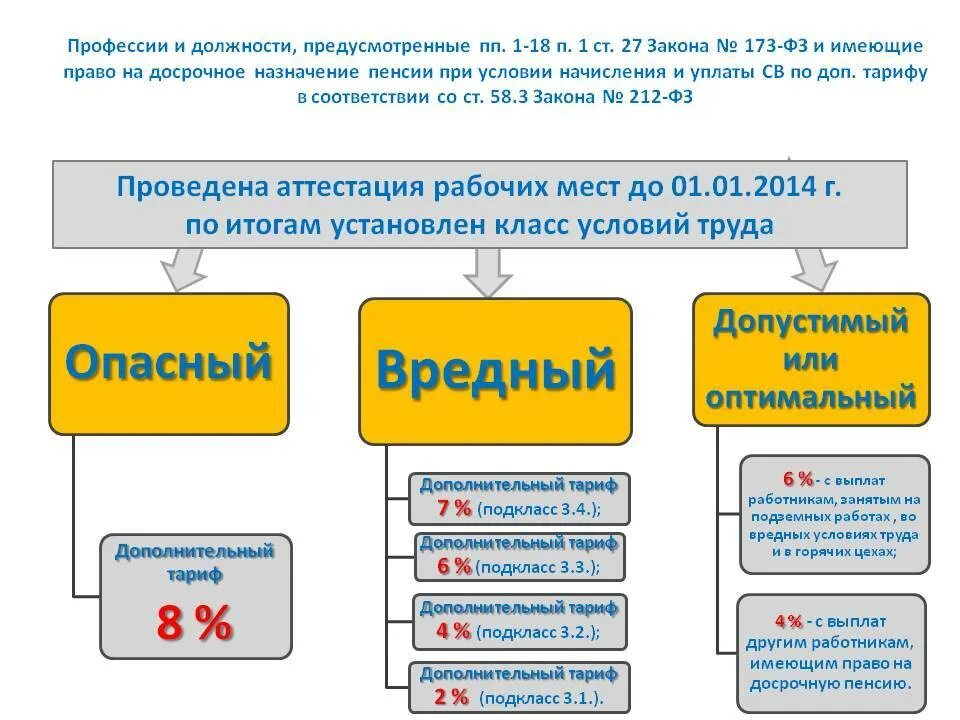 Профессии и должности, предусмотренные пп. 1-18 п. 1 ст. 27 Закона № 173-ФЗ и имеющие право на досрочное назначение пенсии при условии начисления и уплаты СВ по доп. тарифу в соответствии со ст. 58.3 Закона № 212-ФЗ

Проведена аттестация рабочих мест до 01.01.2014 г. по итогам установлен класс условий труда

Опасный

Дополнительный тариф

8 %

Вредный

Дополнительный тариф 7 % (подкласс 3.4.);

Дополнительный тариф 6 % (подкласс 3.3.);

Дополнительный тариф 4 % (подкласс 3.2.);

Дополнительный тариф 2 % (подкласс 3.1.).

Допустимый или оптимальный

6 % - с выплат работникам, занятым на подземных работах , во вредных условиях труда и в горячих цехах;

4 % - с выплат другим работникам, имеющим право на досрочную пенсию.